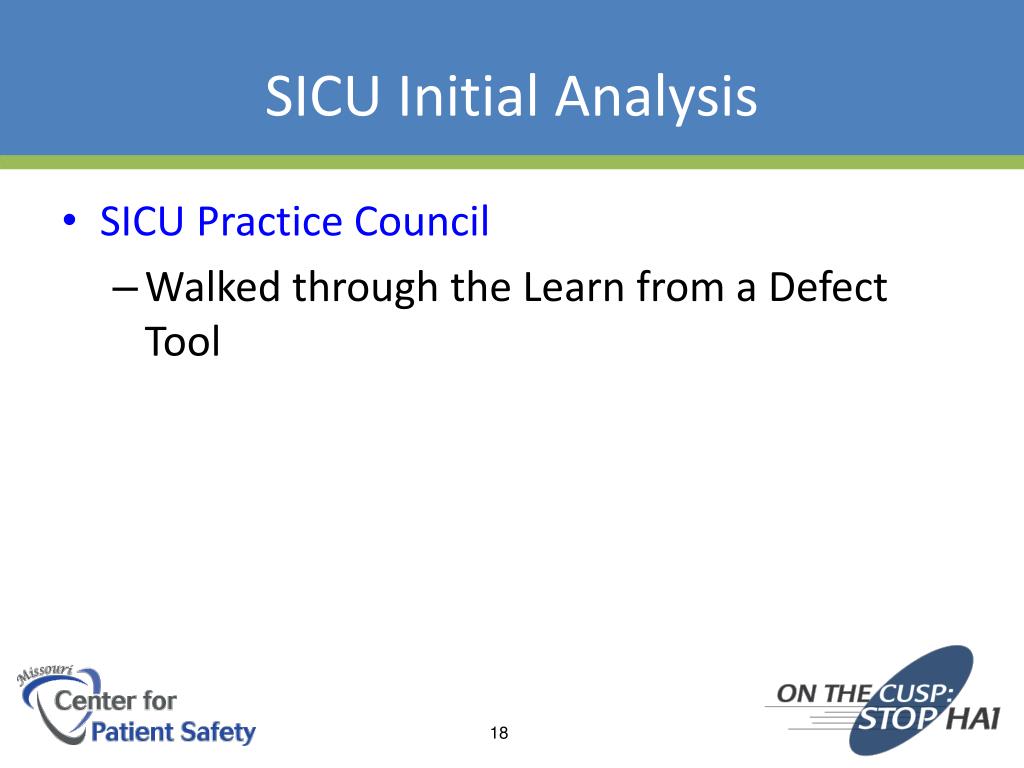 SICU Initial Analysis

• SICU Practice Council

– Walked through the Learn from a Defect Tool

Missouri Center for Patient Safety

18

ON THE CUSP: STOP HAI